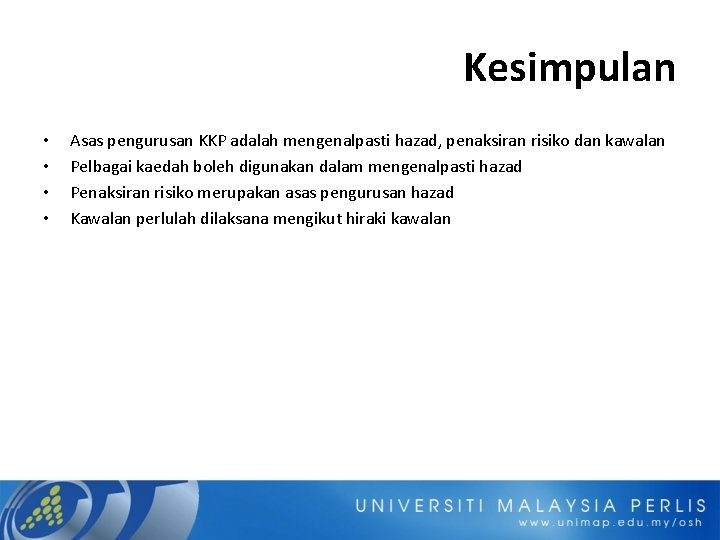 Kesimpulan

• Asas pengurusan KKP adalah mengenalpasti hazad, penaksiran risiko dan kawalan
• Pelbagai kaedah boleh digunakan dalam mengenalpasti hazad
• Penaksiran risiko merupakan asas pengurusan hazad
• Kawalan perlulah dilaksana mengikut hiraki kawalan

UNIVERSITI MALAYSIA PERLIS
www.unimap.edu.my/osh